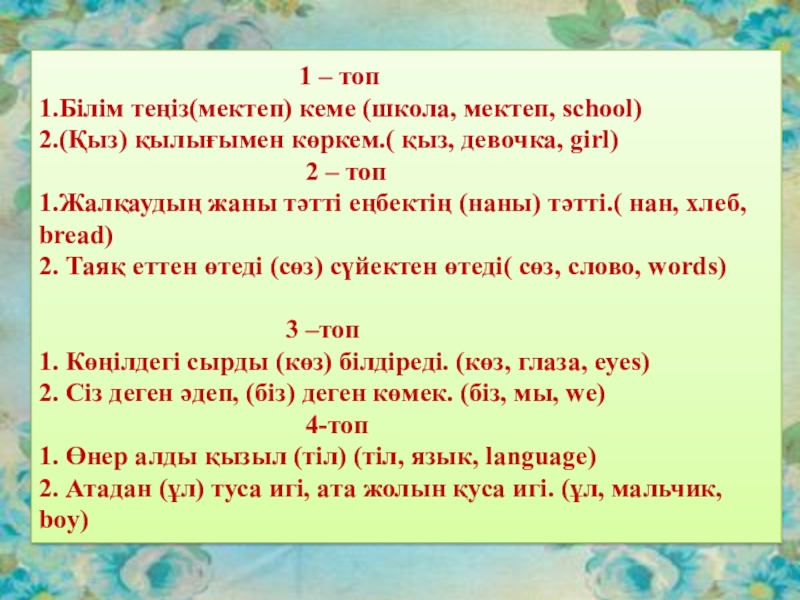 1 – топ
1.Білім теңіз(мектеп) кеме (школа, мектеп, school)
2.(Қыз) қылығымен көркем.( қыз, девочка, girl)
2 – топ
1.Жалқаудың жаны тәтті еңбектің (наны) тәтті.( нан, хлеб, bread)
2. Таяқ еттен өтеді (сөз) сүйектен өтеді( сөз, слово, words)

3 –топ
1. Көңілдегі сырды (көз) білдіреді. (көз, глаза, eyes)
2. Сіз деген әдеп, (біз) деген көмек. (біз, мы, we)
4-топ
1. Өнер алды қызыл (тіл) (тіл, язык, language)
2. Атадан (ұл) туса игі, ата жолын қуса игі. (ұл, мальчик, boy)